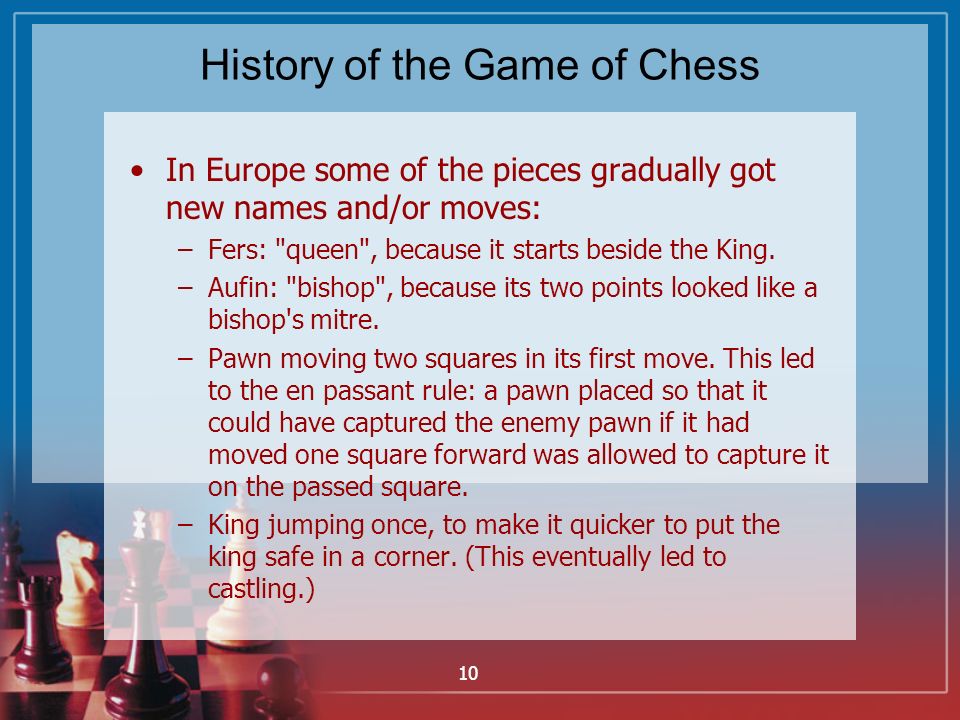 History of the Game of Chess

• In Europe some of the pieces gradually got new names and/or moves:
– Fers: "queen", because it starts beside the King.
– Aufin: "bishop", because its two points looked like a bishop's mitre.
– Pawn moving two squares in its first move. This led to the en passant rule: a pawn placed so that it could have captured the enemy pawn if it had moved one square forward was allowed to capture it on the passed square.
– King jumping once, to make it quicker to put the king safe in a corner. (This eventually led to castling.)

10